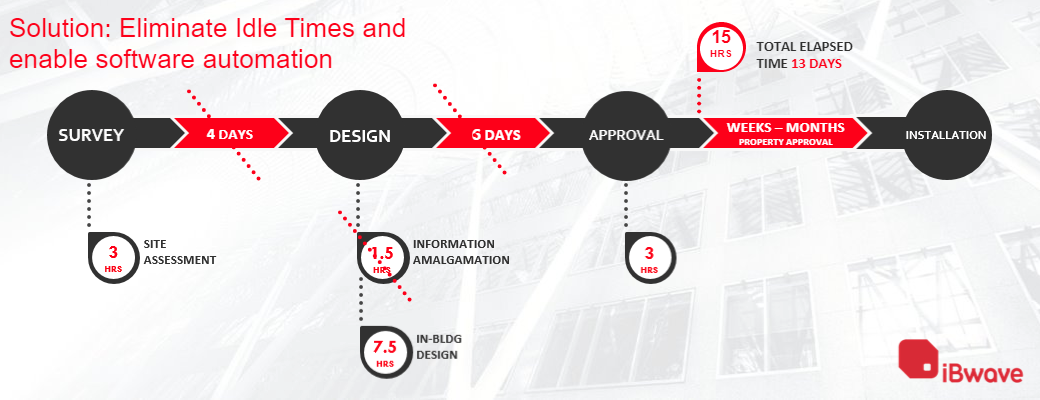 Solution: Eliminate Idle Times and enable software automation

15 HRS TOTAL ELAPSED TIME 13 DAYS

SURVEY

4 DAYS

DESIGN

6 DAYS

APPROVAL

WEEKS – MONTHS
PROPERTY APPROVAL

INSTALLATION

3 HRS SITE ASSESSMENT

1.5 HRS INFORMATION AMALGAMATION

7.5 HRS IN-BLDG DESIGN

3 HRS

iBwave